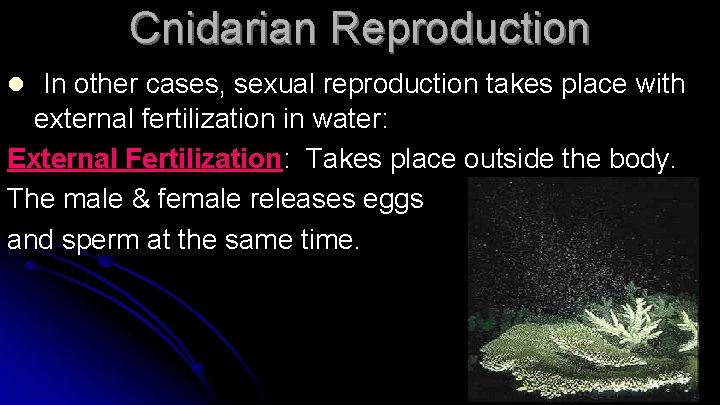 Cnidarian Reproduction

• In other cases, sexual reproduction takes place with external fertilization in water:

External Fertilization: Takes place outside the body. The male & female releases eggs and sperm at the same time.